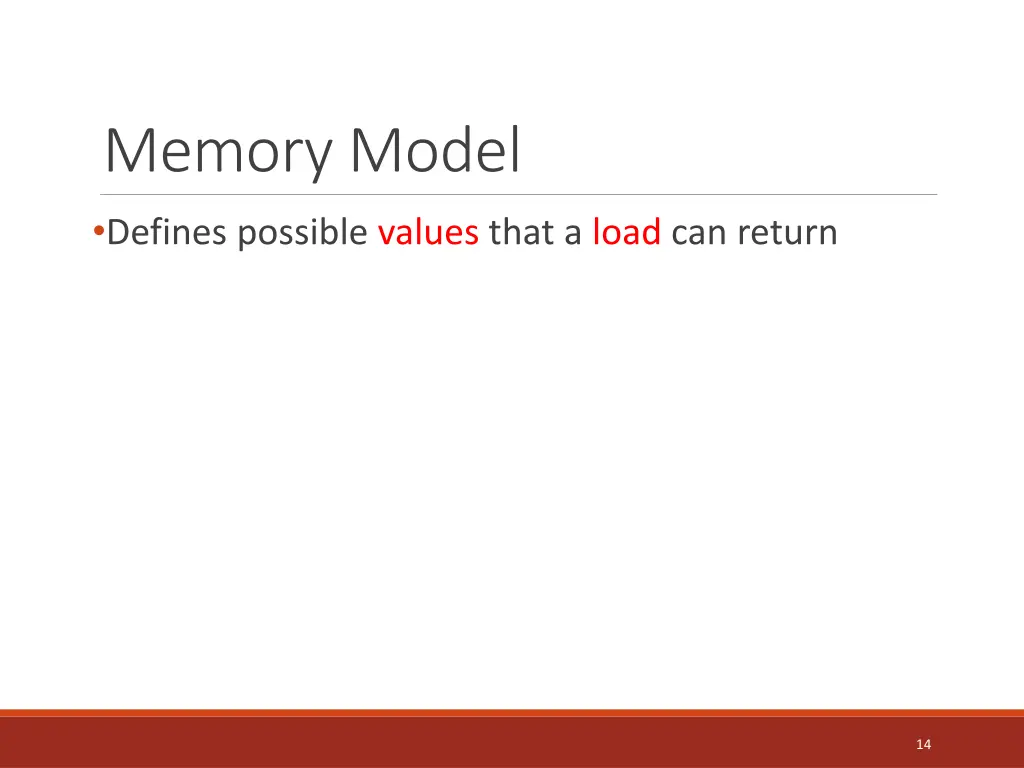 Memory Model

•Defines possible values that a load can return

14